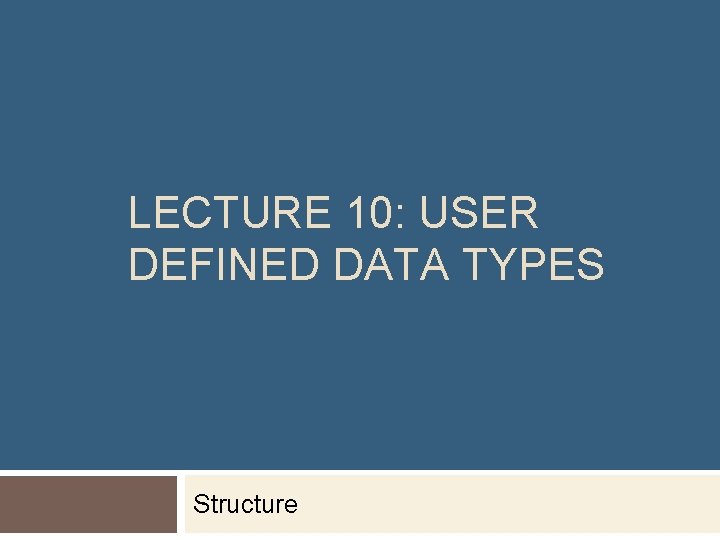 LECTURE 10: USER DEFINED DATA TYPES

Structure